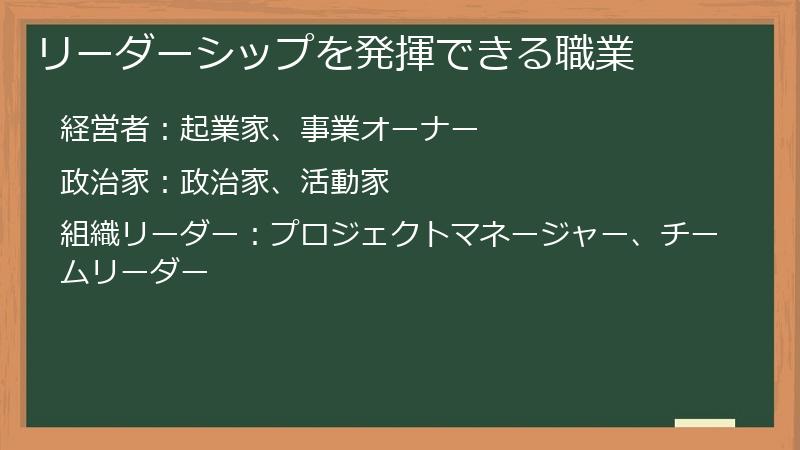 リーダーシップを発揮できる職業

経営者：起業家、事業オーナー

政治家：政治家、活動家

組織リーダー：プロジェクトマネージャー、チームリーダー